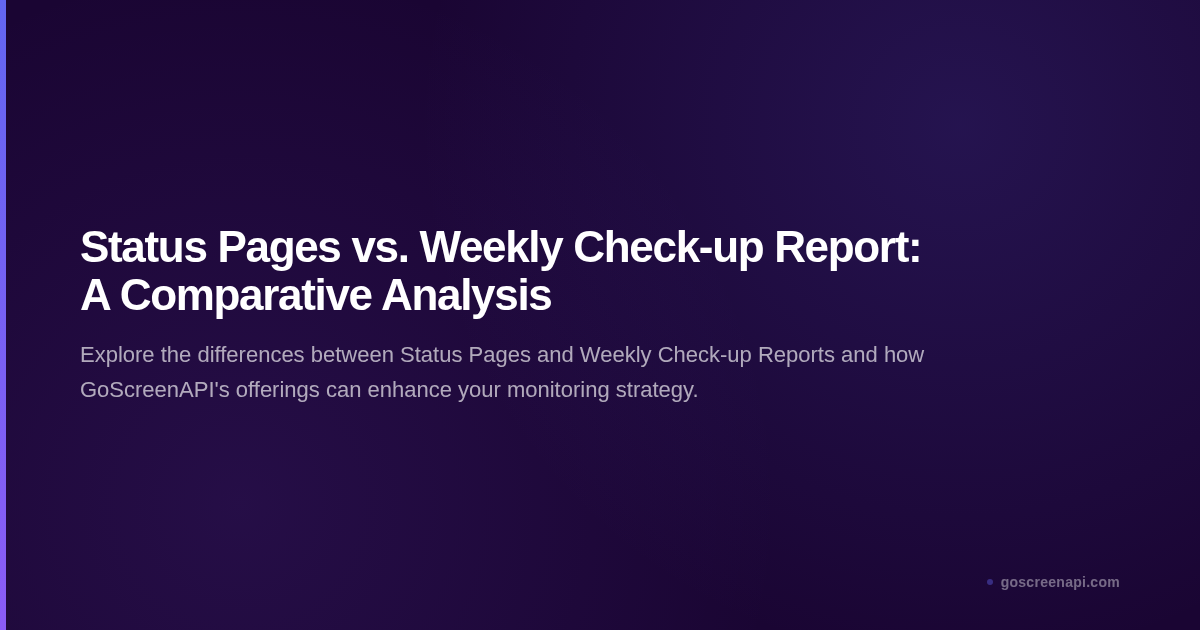 Status Pages vs. Weekly Check-up Report: A Comparative Analysis

Explore the differences between Status Pages and Weekly Check-up Reports and how GoScreenAPI's offerings can enhance your monitoring strategy.

goscreenapi.com